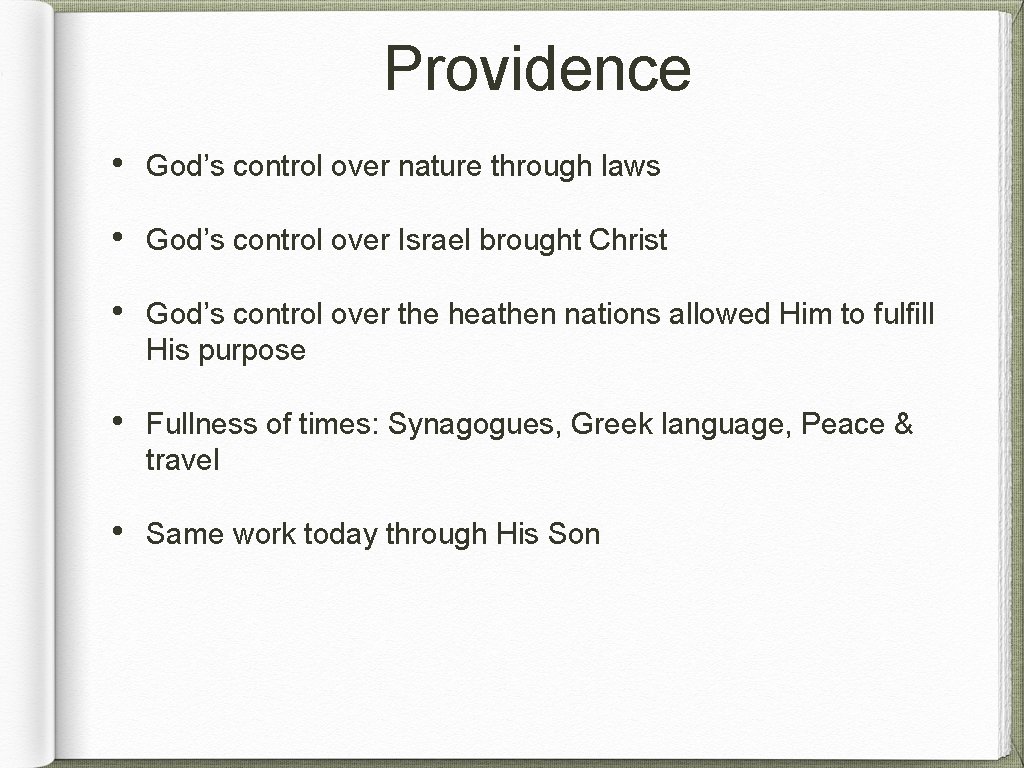 Providence

• God’s control over nature through laws

• God’s control over Israel brought Christ

• God’s control over the heathen nations allowed Him to fulfill His purpose

• Fullness of times: Synagogues, Greek language, Peace & travel

• Same work today through His Son